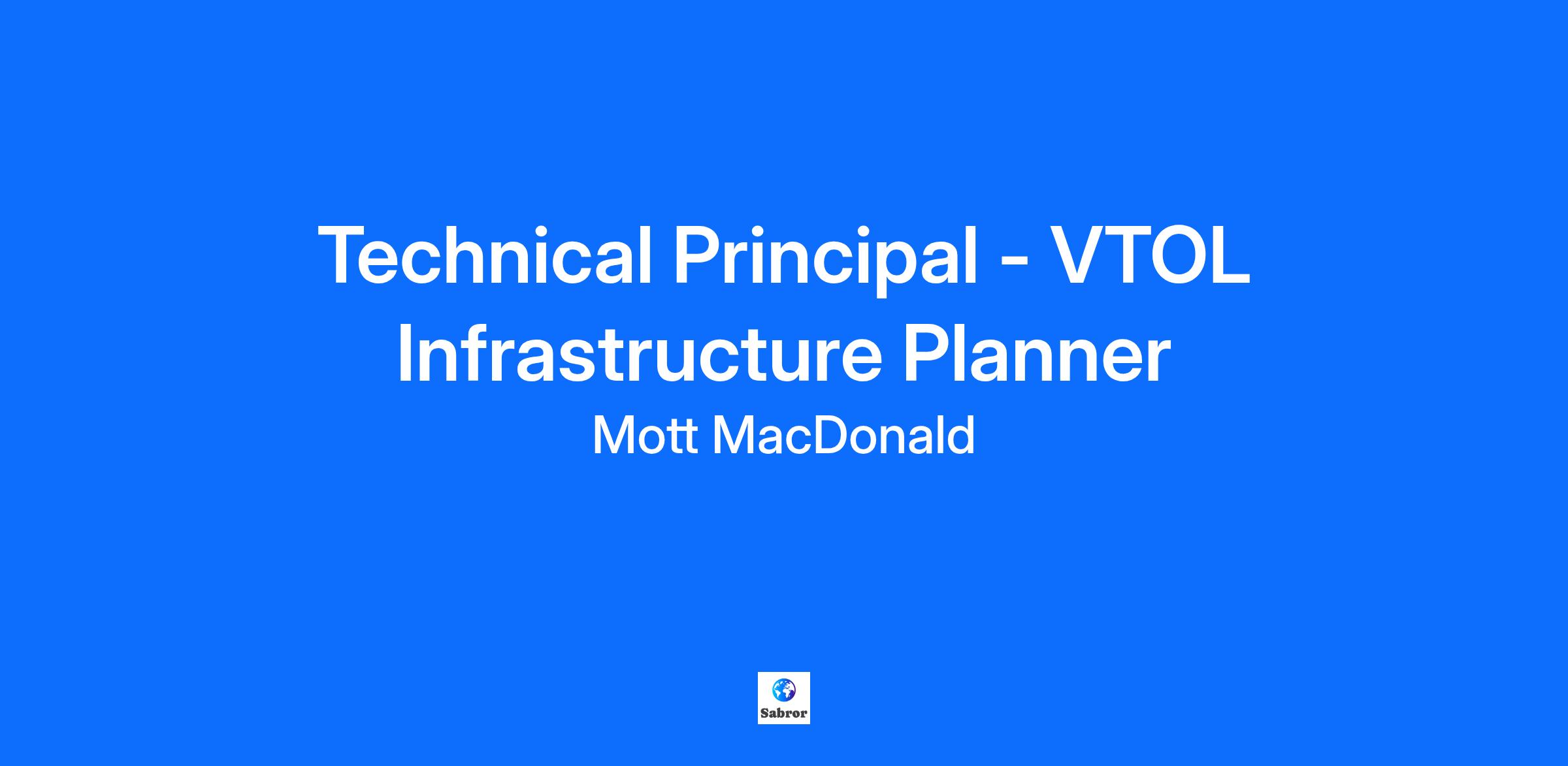 Technical Principal - VTOL Infrastructure Planner

Mott MacDonald

Sabror